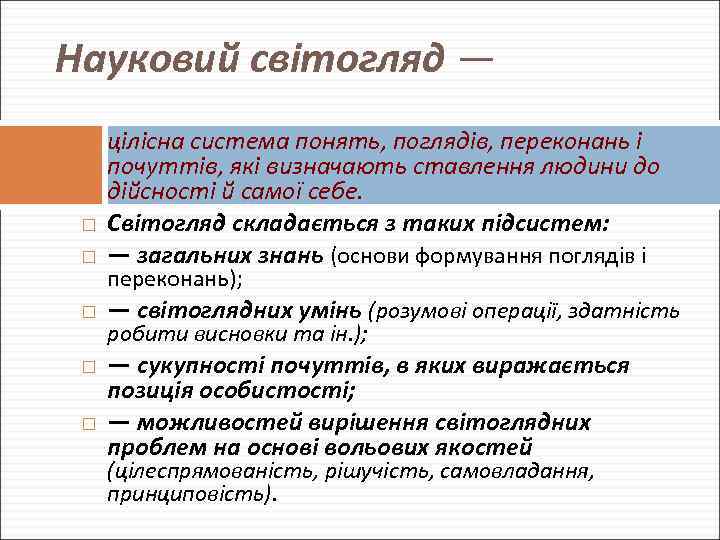 Науковий світогляд —

цілісна система понять, поглядів, переконань і почуттів, які визначають ставлення людини до дійсності й самої себе.

Світогляд складається з таких підсистем:

— загальних знань (основи формування поглядів і переконань);

— світоглядних умінь (розумові операції, здатність робити висновки та ін.);

— сукупності почуттів, в яких виражається позиція особистості;

— можливостей вирішення світоглядних проблем на основі вольових якостей (цілеспрямованість, рішучість, самовладання, принциповість).